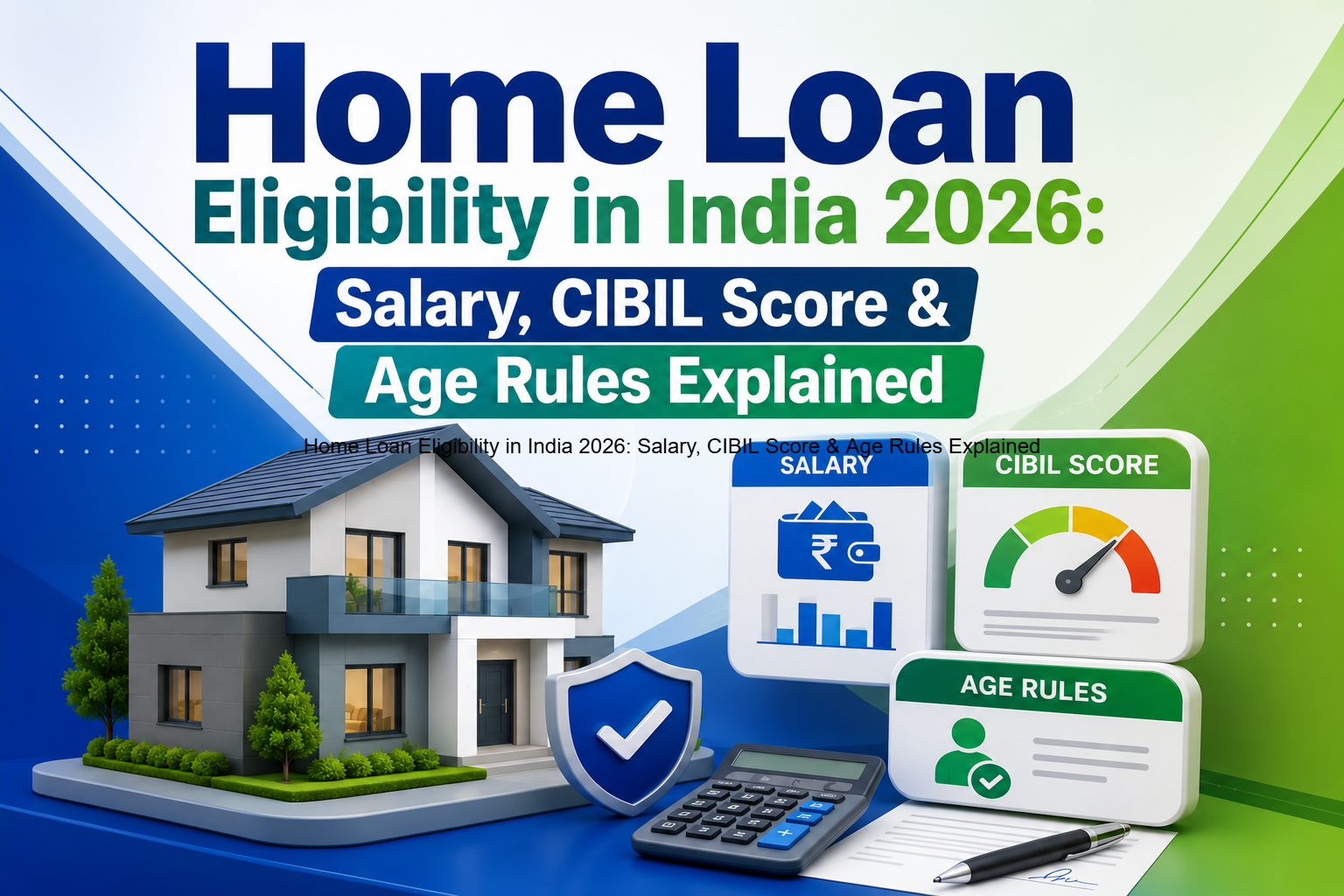 Home Loan
Eligibility in India 2026:
Salary, CIBIL Score &
Age Rules Explained

Home Loan Eligibility in India 2026: Salary, CIBIL Score & Age Rules Explained

SALARY

₹

CIBIL SCORE

AGE RULES